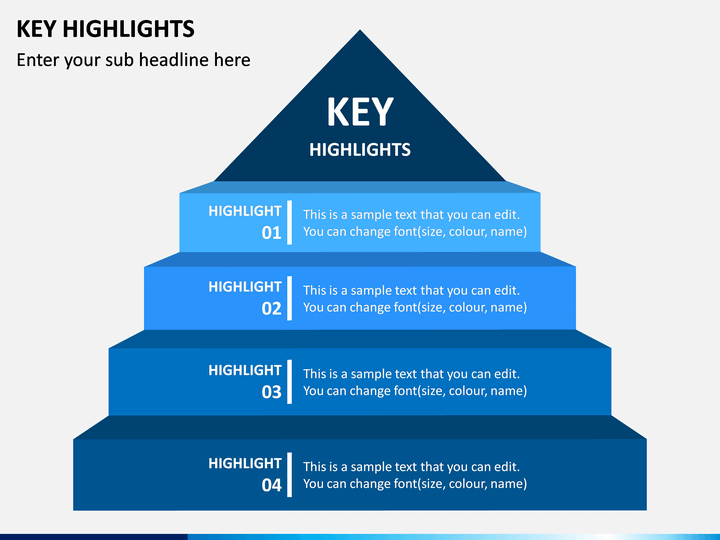 KEY HIGHLIGHTS

Enter your sub headline here

KEY

HIGHLIGHTS

HIGHLIGHT 01

This is a sample text that you can edit. You can change font(size, colour, name)

HIGHLIGHT 02

This is a sample text that you can edit. You can change font(size, colour, name)

HIGHLIGHT 03

This is a sample text that you can edit. You can change font(size, colour, name)

HIGHLIGHT 04

This is a sample text that you can edit. You can change font(size, colour, name)